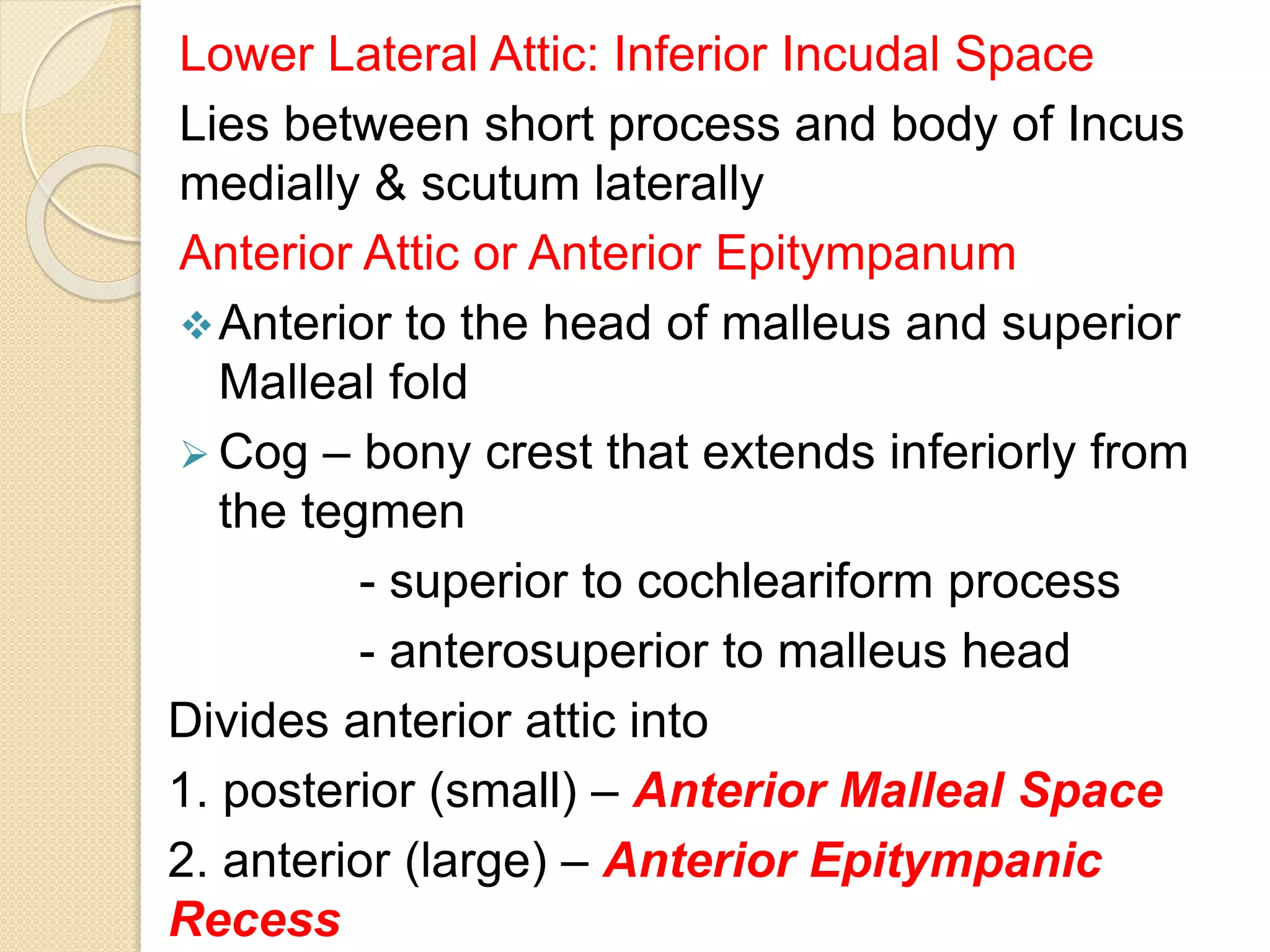 Lower Lateral Attic: Inferior Incudal Space

Lies between short process and body of Incus medially & scutum laterally

Anterior Attic or Anterior Epitympanum

❖ Anterior to the head of malleus and superior Malleal fold

➢ Cog – bony crest that extends inferiorly from the tegmen

- superior to cochleariform process

- anterosuperior to malleus head

Divides anterior attic into

1. posterior (small) – Anterior Malleal Space

2. anterior (large) – Anterior Epitympanic Recess